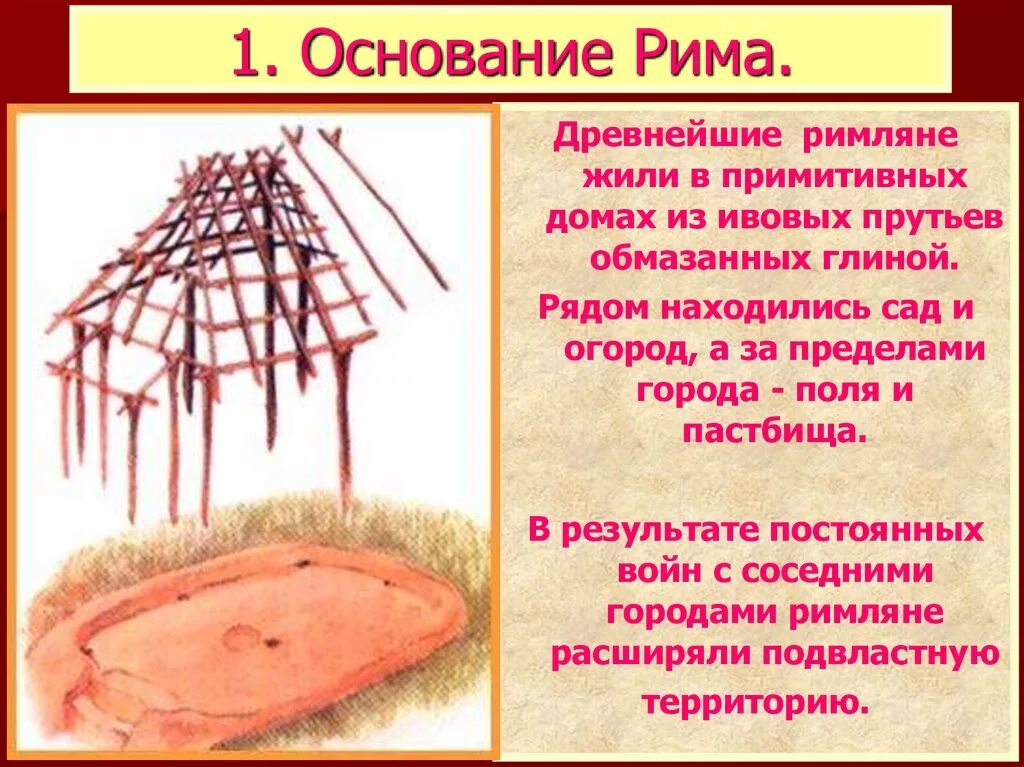 1. Основание Рима.

Древнейшие римляне жили в примитивных домах из ивовых прутьев обмазанных глиной.

Рядом находились сад и огород, а за пределами города - поля и пастбища.

В результате постоянных войн с соседними городами римляне расширяли подвластную территорию.